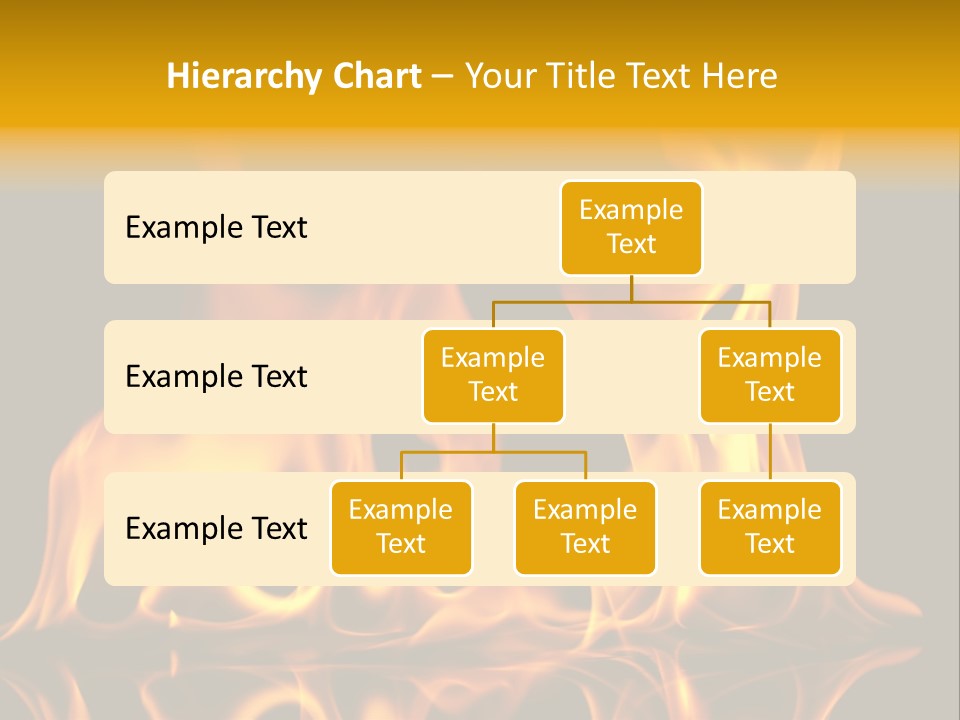 Hierarchy Chart – Your Title Text Here

Example Text

Example Text

Example Text

Example Text

Example Text

Example Text

Example Text

Example Text

Example Text